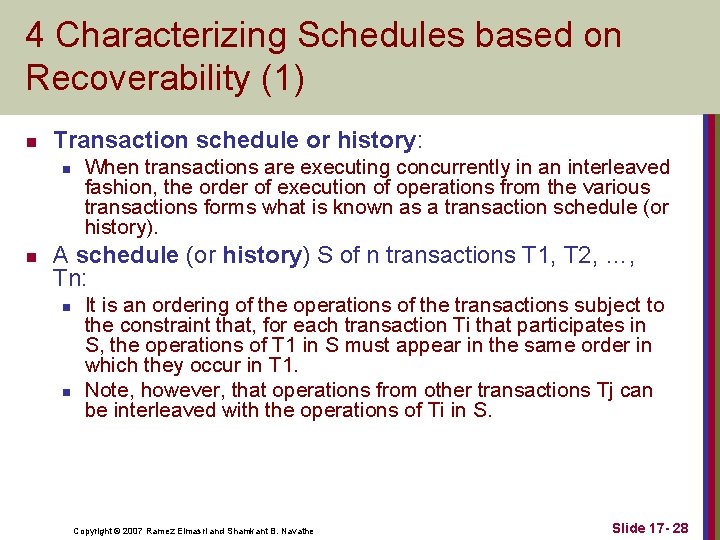 4 Characterizing Schedules based on Recoverability (1)

Transaction schedule or history:

When transactions are executing concurrently in an interleaved fashion, the order of execution of operations from the various transactions forms what is known as a transaction schedule (or history).

A schedule (or history) S of n transactions T1, T2, …, Tn:

It is an ordering of the operations of the transactions subject to the constraint that, for each transaction Ti that participates in S, the operations of T1 in S must appear in the same order in which they occur in T1.

Note, however, that operations from other transactions Tj can be interleaved with the operations of Ti in S.

Copyright © 2007 Ramez Elmasri and Shamkant B. Navathe

Slide 17- 28